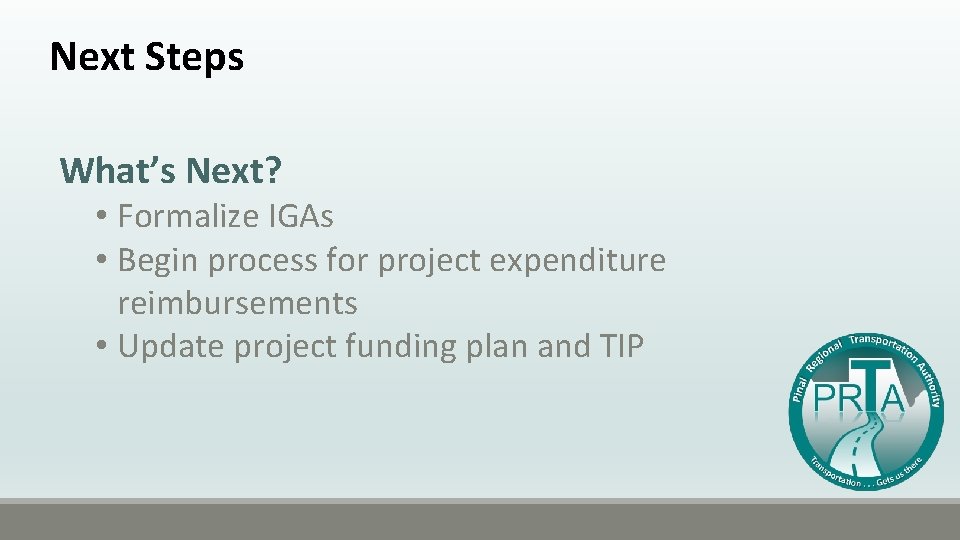 Next Steps

What's Next?

• Formalize IGAs
• Begin process for project expenditure reimbursements
• Update project funding plan and TIP

Pinal Regional Transportation Authority
PRTA
Transportation . . . Gets us there